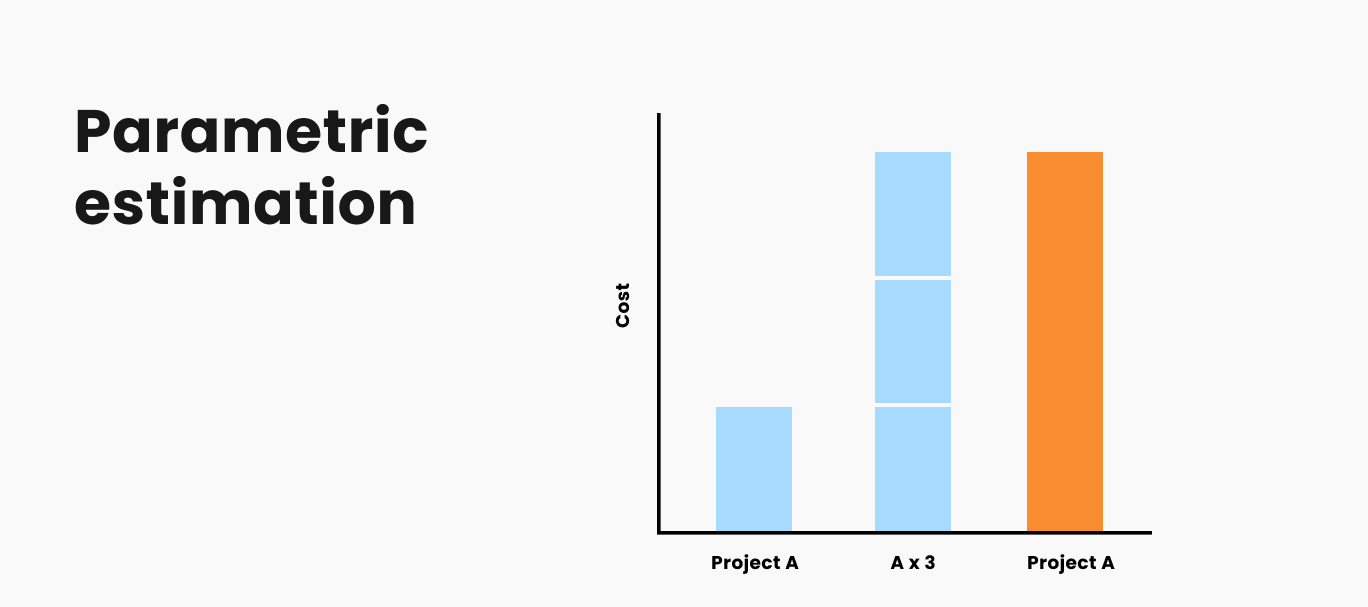 Parametric estimation

Cost

Project A

A x 3

Project A